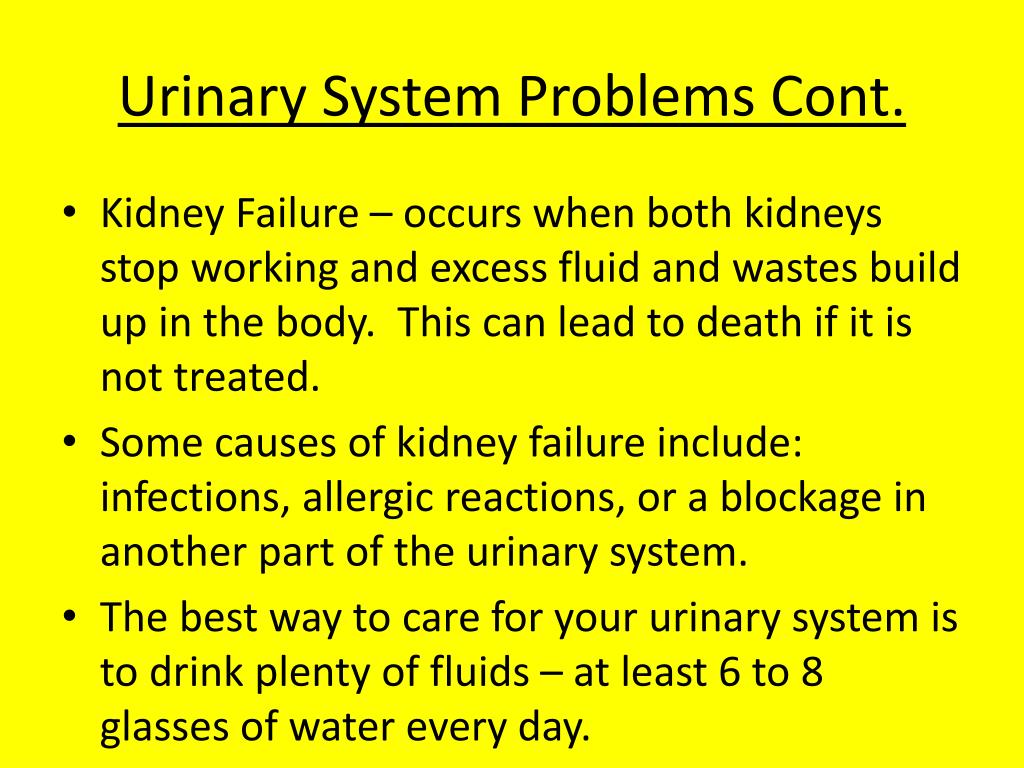 Urinary System Problems Cont.

• Kidney Failure – occurs when both kidneys stop working and excess fluid and wastes build up in the body.  This can lead to death if it is not treated.

• Some causes of kidney failure include: infections, allergic reactions, or a blockage in another part of the urinary system.

• The best way to care for your urinary system is to drink plenty of fluids – at least 6 to 8 glasses of water every day.